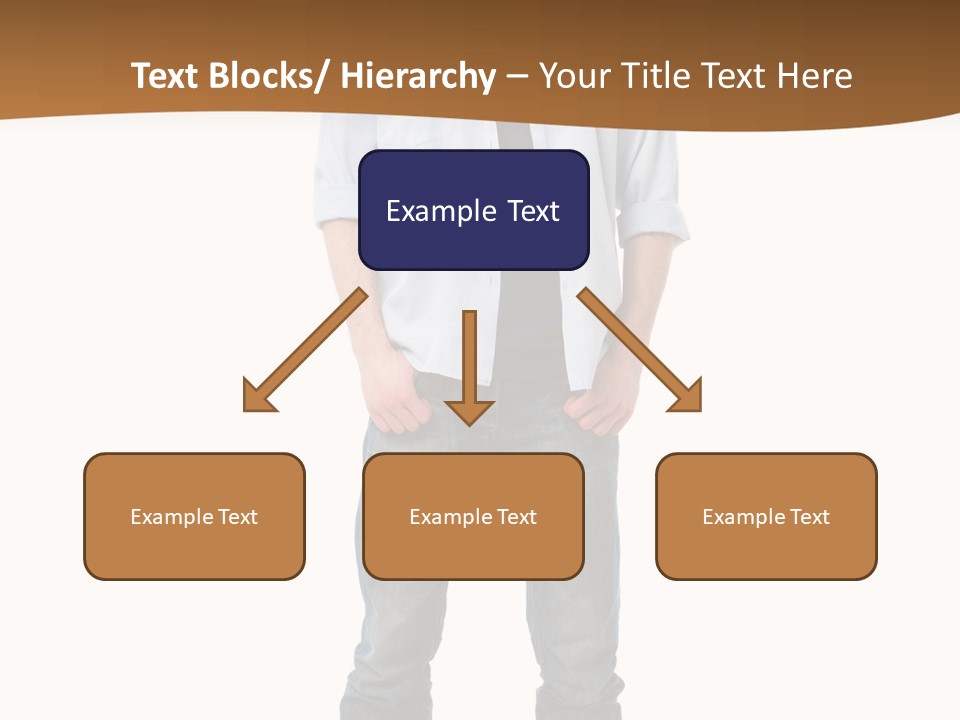 Text Blocks/ Hierarchy – Your Title Text Here

Example Text

Example Text

Example Text

Example Text